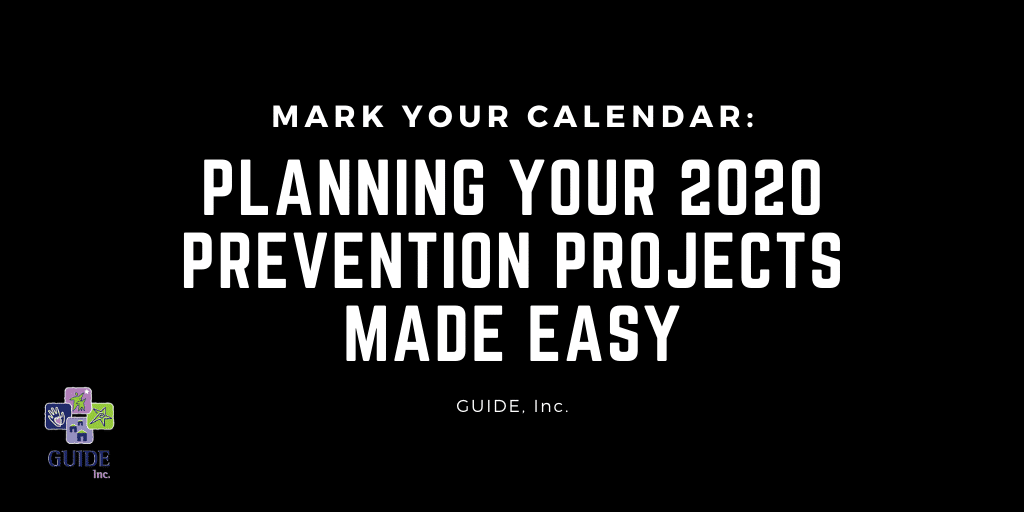 MARK YOUR CALENDAR:

PLANNING YOUR 2020 PREVENTION PROJECTS MADE EASY

GUIDE, Inc.

GUIDE Inc.